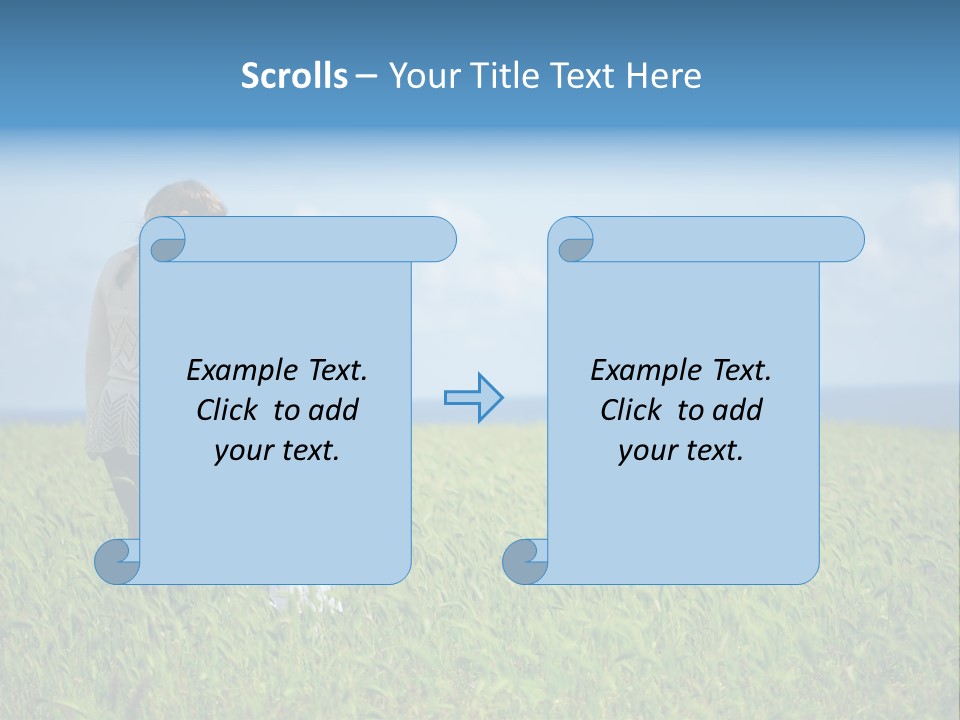 Scrolls – Your Title Text Here

Example Text. Click to add your text.

Example Text. Click to add your text.